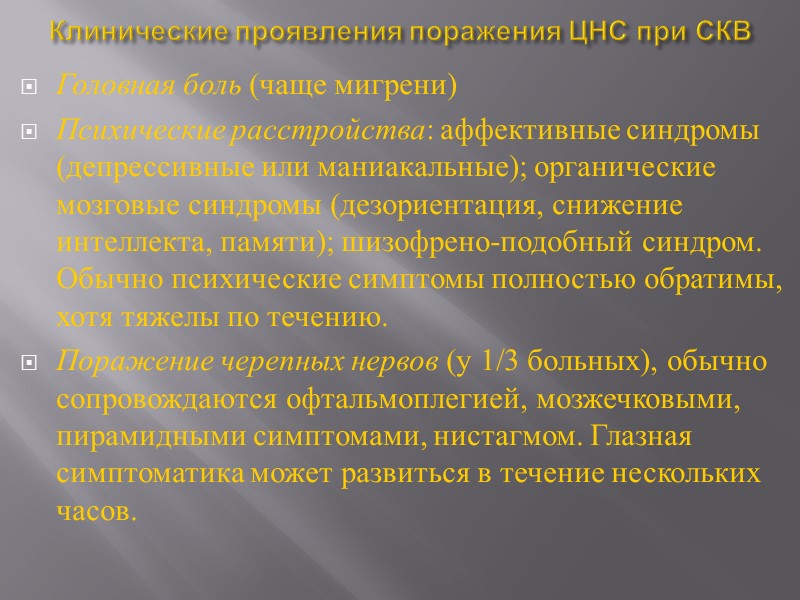 Клинические проявления поражения ЦНС при СКВ

Головная боль (чаще мигрени)

Психические расстройства: аффективные синдромы (депрессивные или маниакальные); органические мозговые синдромы (дезориентация, снижение интеллекта, памяти); шизофрено-подобный синдром. Обычно психические симптомы полностью обратимы, хотя тяжелы по течению.

Поражение черепных нервов (у 1/3 больных), обычно сопровождаются офтальмоплегией, мозжечковыми, пирамидными симптомами, нистагмом. Глазная симптоматика может развиться в течение нескольких часов.